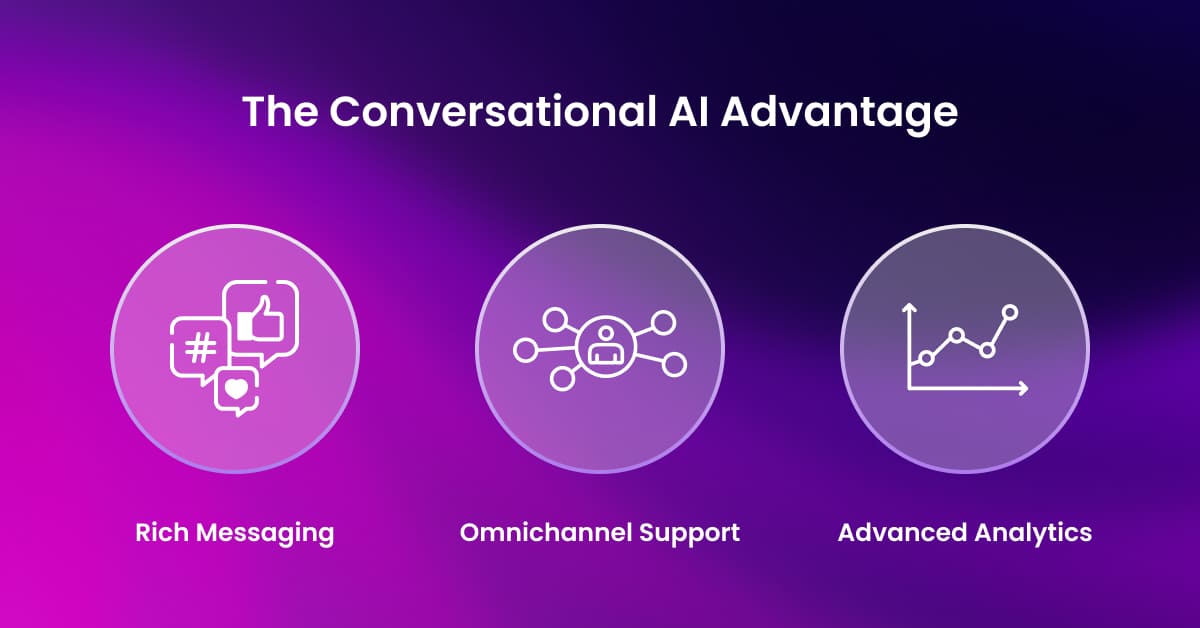 The Conversational AI Advantage

#

Rich Messaging

Omnichannel Support

Advanced Analytics